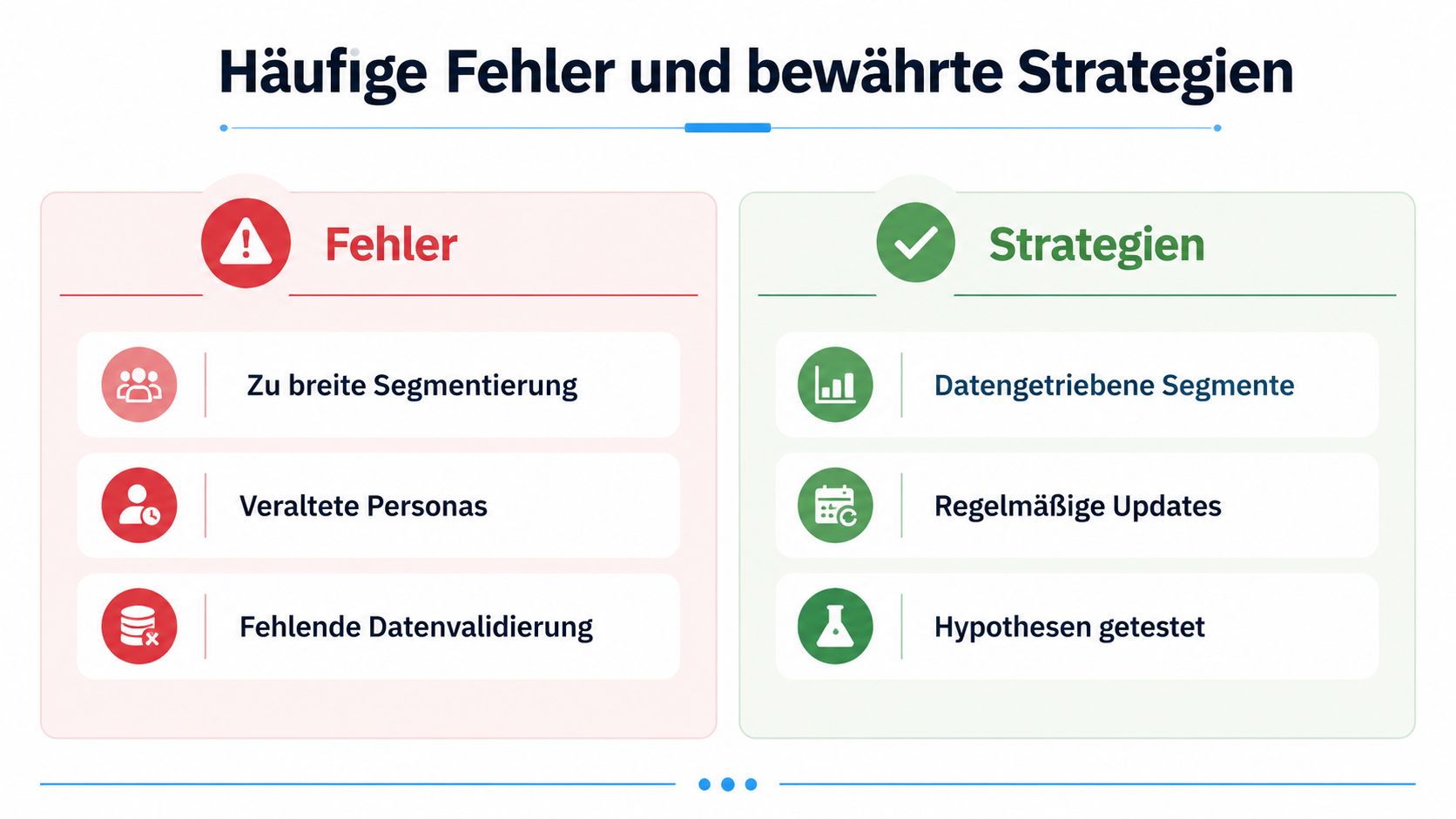 Häufige Fehler und bewährte Strategien

Fehler

Zu breite Segmentierung

Veraltete Personas

Fehlende Datenvalidierung

Strategien

Datengetriebene Segmente

Regelmäßige Updates

Hypothesen getestet